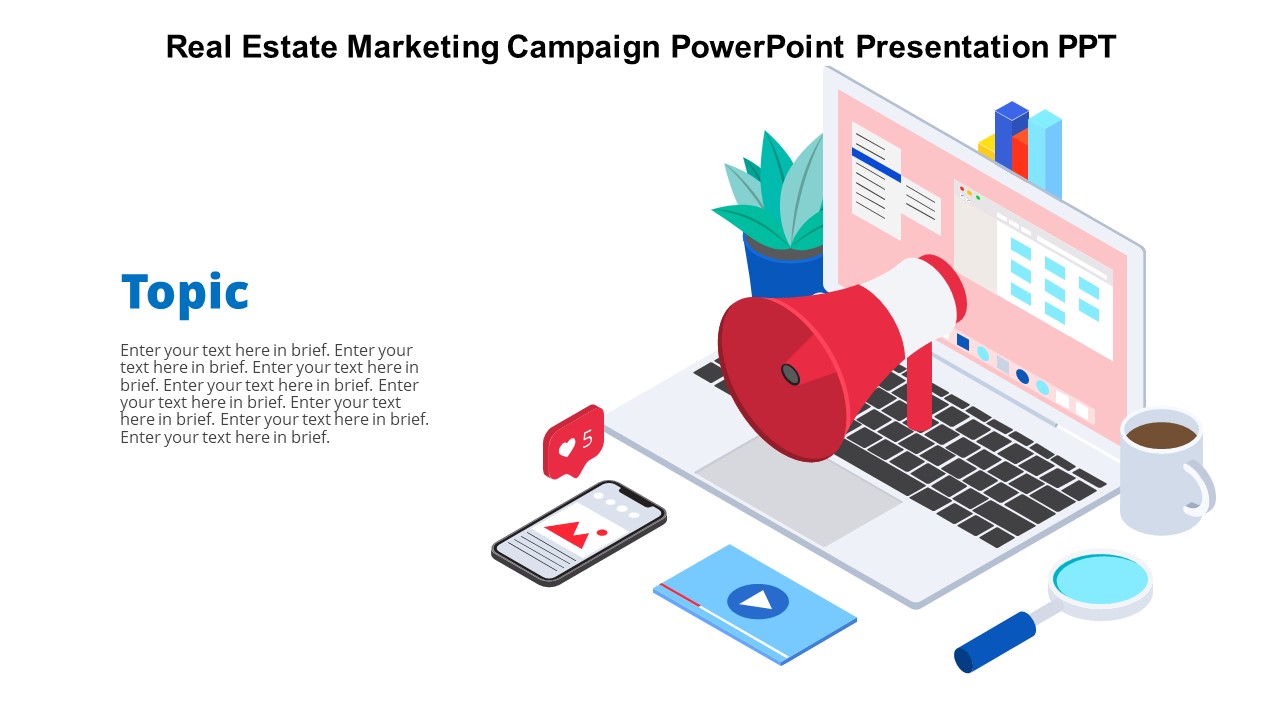 Real Estate Marketing Campaign PowerPoint Presentation PPT

Topic

Enter your text here in brief. Enter your text here in brief. Enter your text here in brief. Enter your text here in brief. Enter your text here in brief. Enter your text here in brief. Enter your text here in brief. Enter your text here in brief.

5